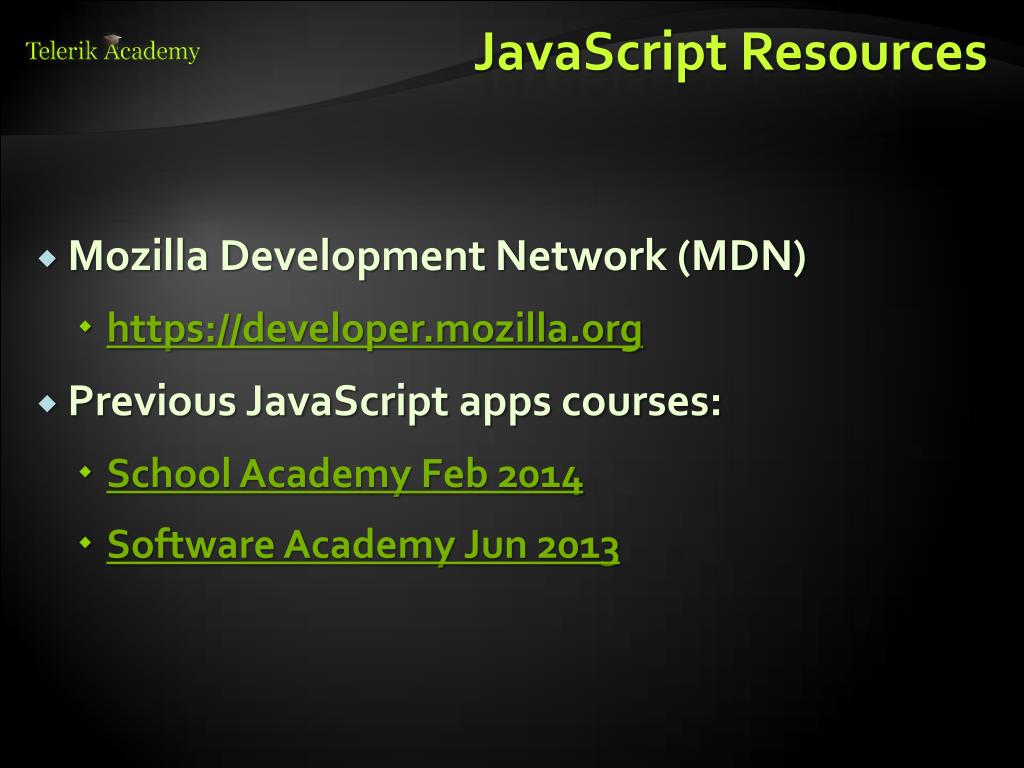 Telerik Academy

JavaScript Resources

Mozilla Development Network (MDN)

https://developer.mozilla.org

Previous JavaScript apps courses:

School Academy Feb 2014

Software Academy Jun 2013